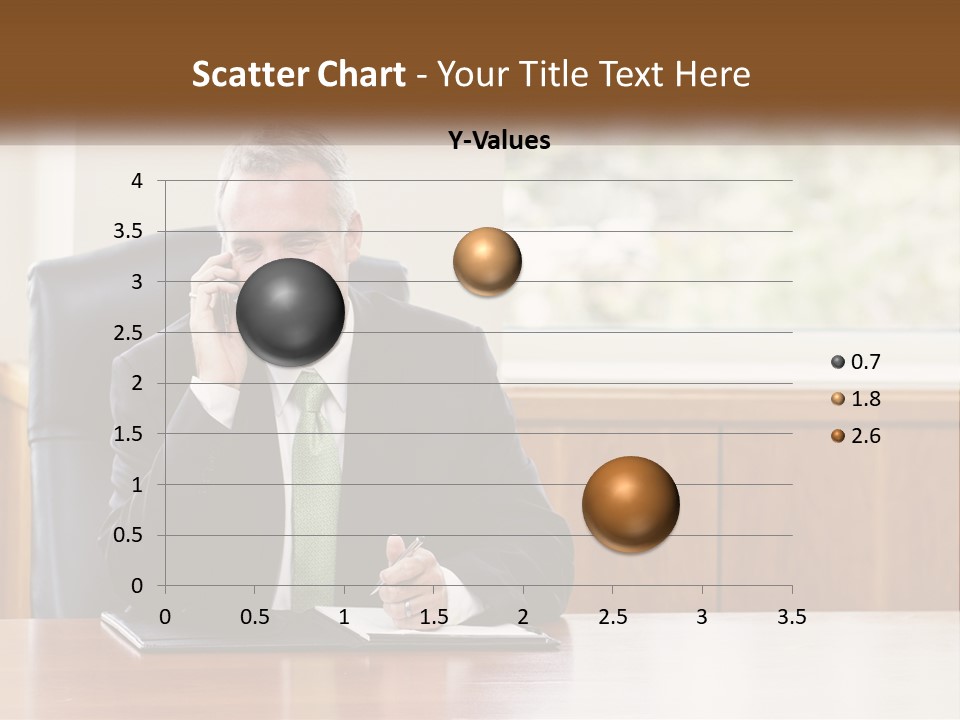 Scatter Chart - Your Title Text Here

Y-Values

4
3.5
3
2.5
2
1.5
1
0.5
0

0 0.5 1 1.5 2 2.5 3 3.5

0.7
1.8
2.6